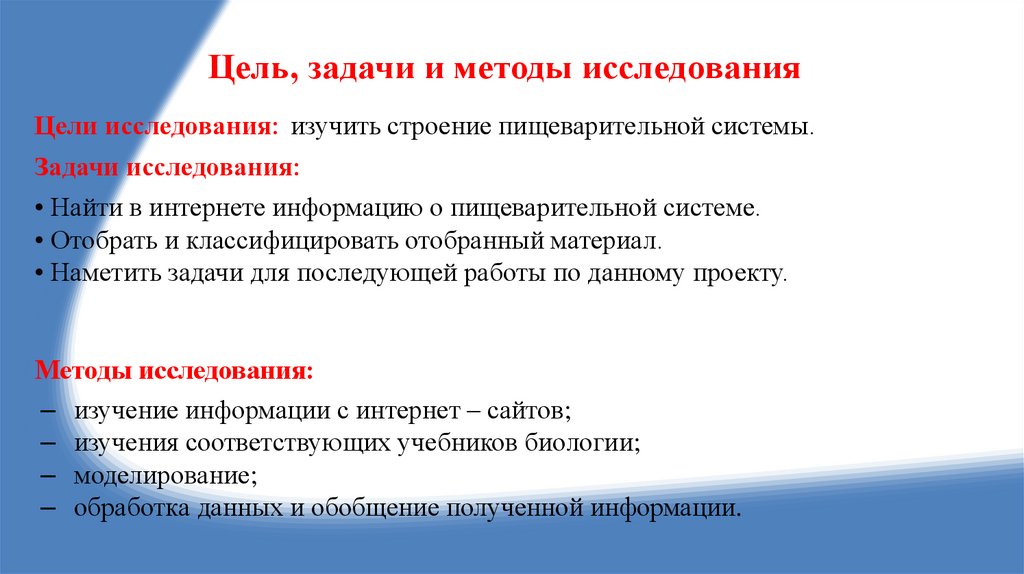 Цель, задачи и методы исследования

Цели исследования: изучить строение пищеварительной системы.

Задачи исследования:

• Найти в интернете информацию о пищеварительной системе.
• Отобрать и классифицировать отобранный материал.
• Наметить задачи для последующей работы по данному проекту.

Методы исследования:

– изучение информации с интернет – сайтов;
– изучения соответствующих учебников биологии;
– моделирование;
– обработка данных и обобщение полученной информации.